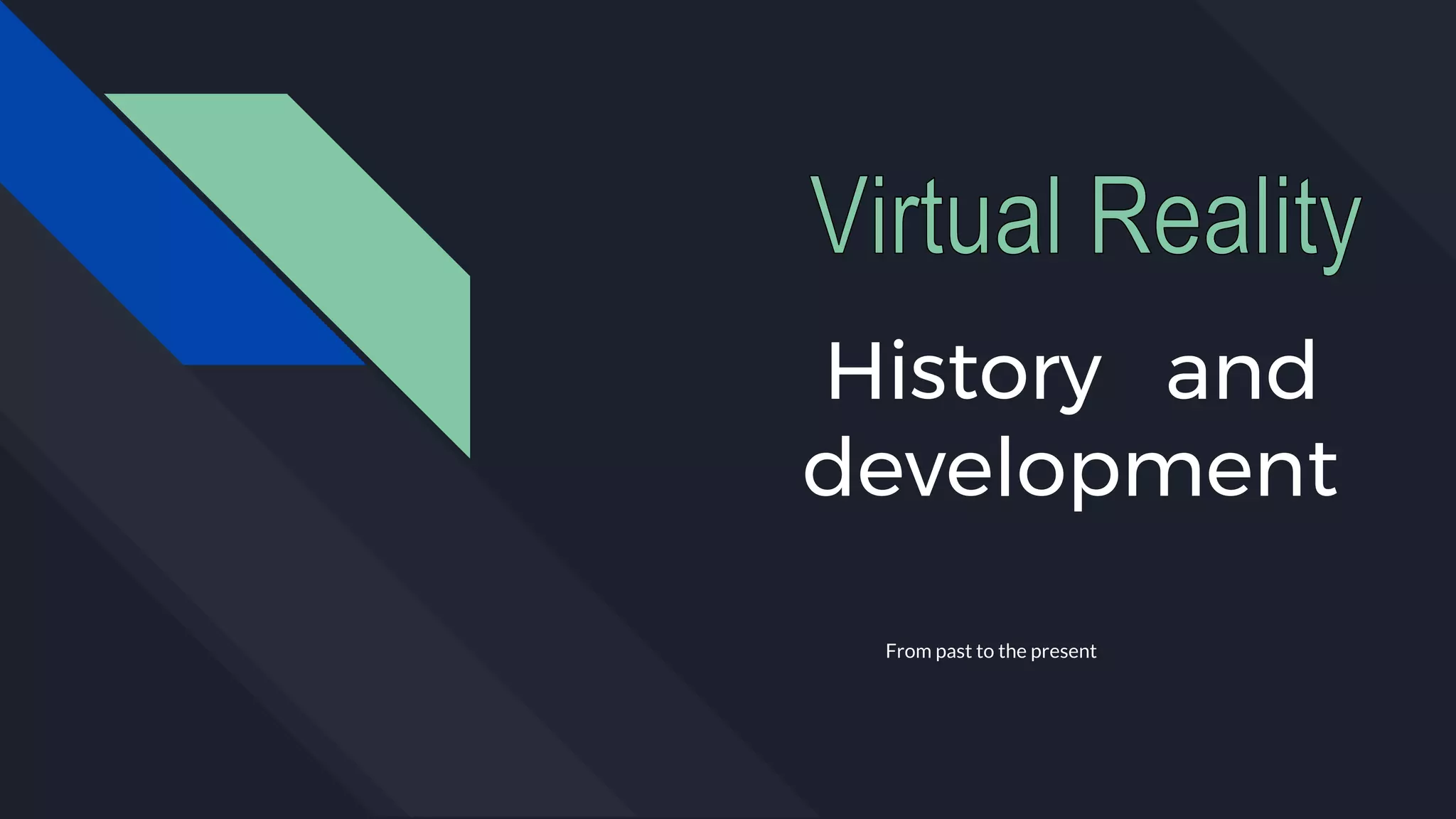 Virtual Reality

History and development

From past to the present